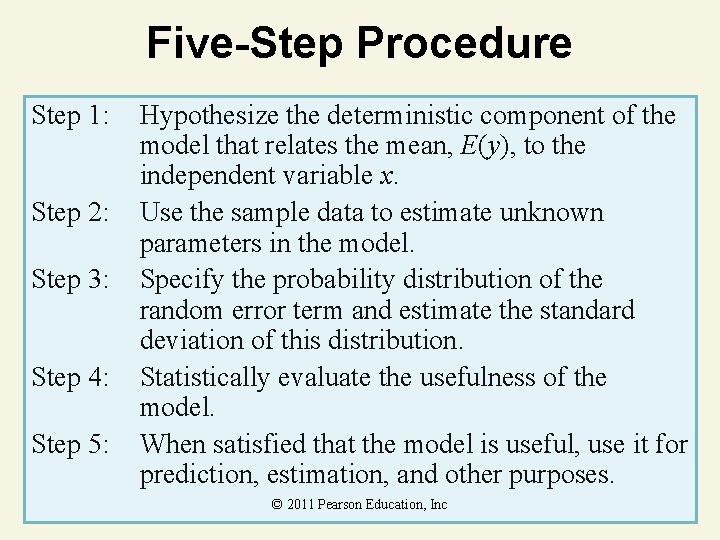 Five-Step Procedure

Step 1: Hypothesize the deterministic component of the model that relates the mean, $E(y)$, to the independent variable $x$.

Step 2: Use the sample data to estimate unknown parameters in the model.

Step 3: Specify the probability distribution of the random error term and estimate the standard deviation of this distribution.

Step 4: Statistically evaluate the usefulness of the model.

Step 5: When satisfied that the model is useful, use it for prediction, estimation, and other purposes.

© 2011 Pearson Education, Inc